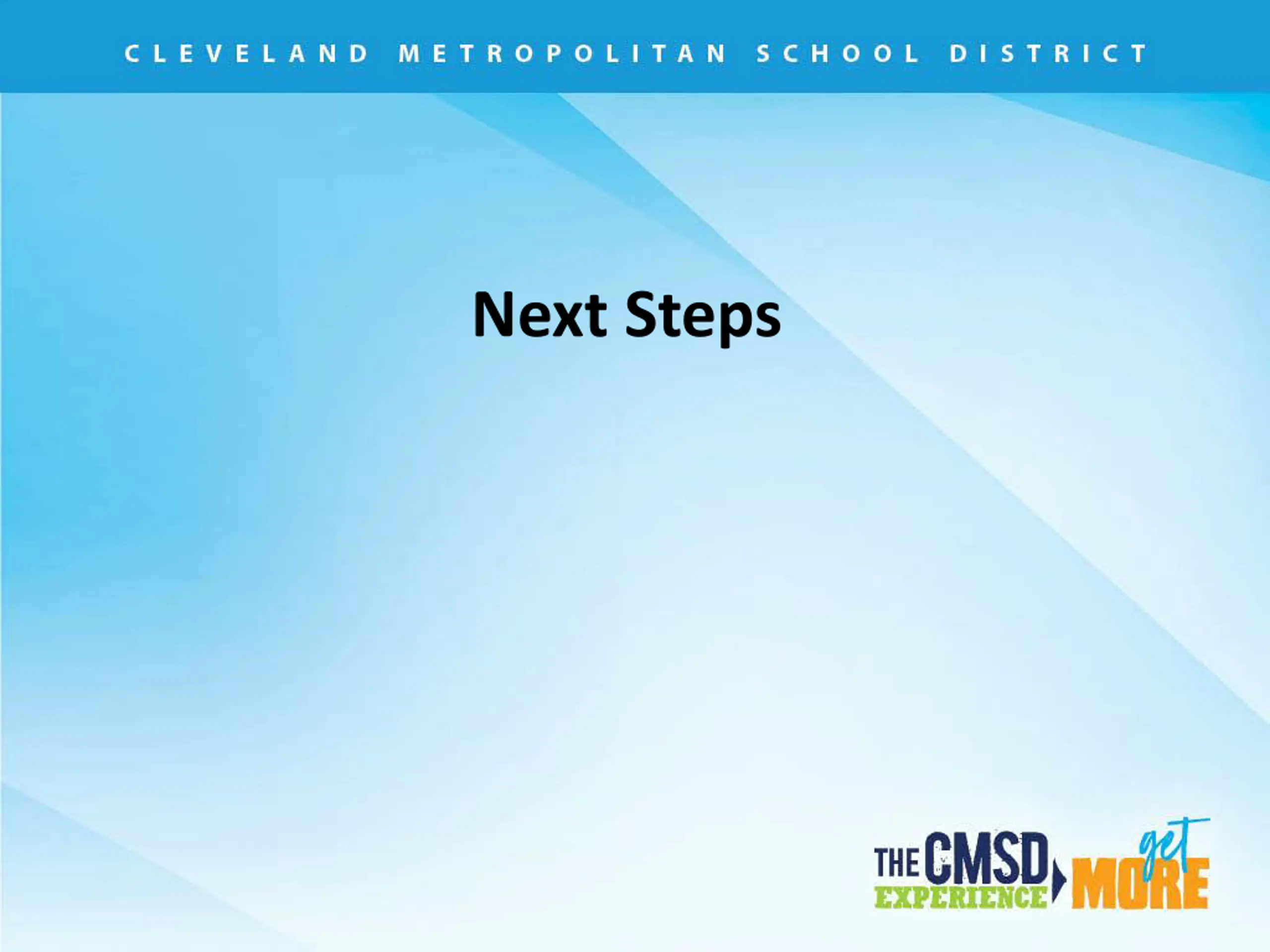 CLEVELAND METROPOLITAN SCHOOL DISTRICT

Next Steps

THE CMSD EXPERIENCE get MORE